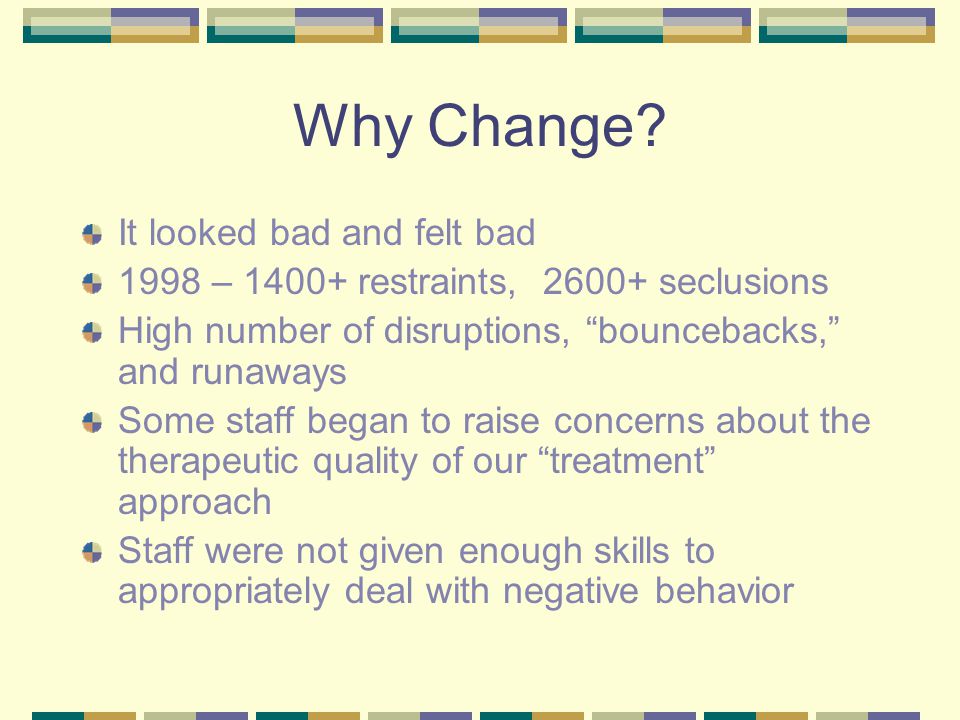 Why Change?

It looked bad and felt bad

1998 – 1400+ restraints,  2600+ seclusions

High number of disruptions, “bouncebacks,” and runaways

Some staff began to raise concerns about the therapeutic quality of our “treatment” approach

Staff were not given enough skills to appropriately deal with negative behavior